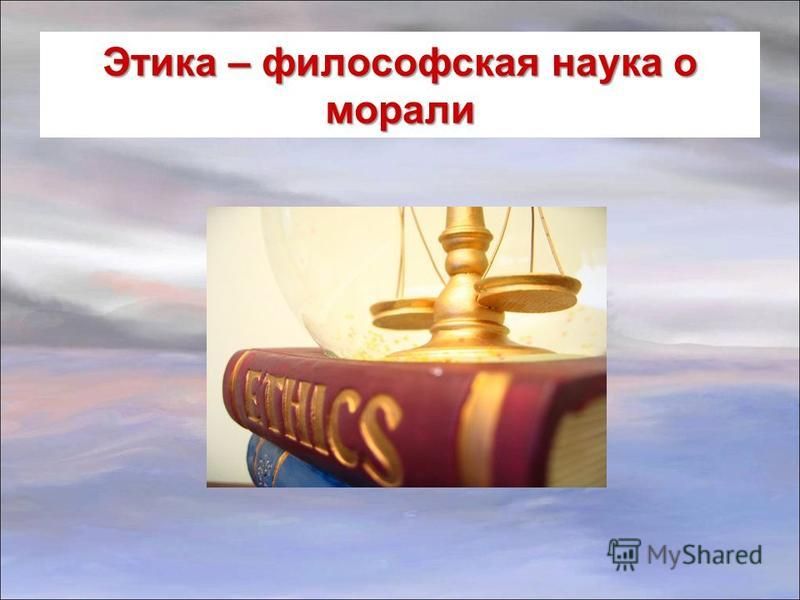 Этика – философская наука о морали

ETHICS

MyShared